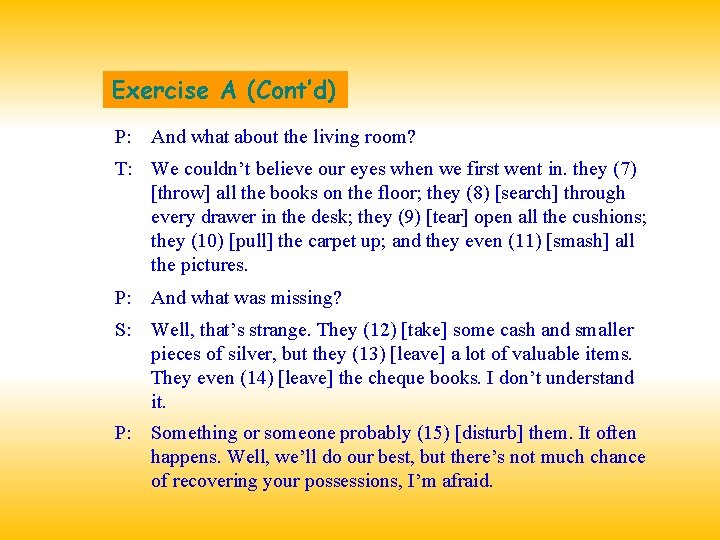 Exercise A (Cont'd)

P: And what about the living room?

T: We couldn't believe our eyes when we first went in. they (7) [throw] all the books on the floor; they (8) [search] through every drawer in the desk; they (9) [tear] open all the cushions; they (10) [pull] the carpet up; and they even (11) [smash] all the pictures.

P: And what was missing?

S: Well, that's strange. They (12) [take] some cash and smaller pieces of silver, but they (13) [leave] a lot of valuable items. They even (14) [leave] the cheque books. I don't understand it.

P: Something or someone probably (15) [disturb] them. It often happens. Well, we'll do our best, but there's not much chance of recovering your possessions, I'm afraid.